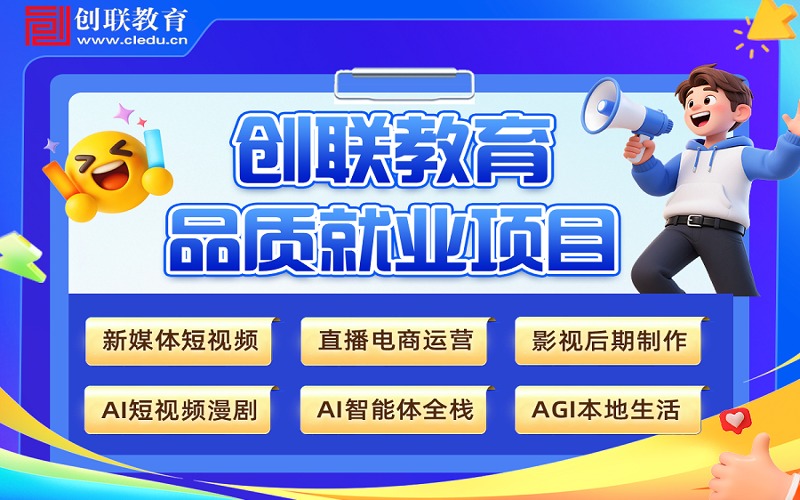 创联教育
www.cledu.cn

创联教育
品质就业项目

新媒体短视频
直播电商运营
影视后期制作
AI短视频漫剧
AI智能体全栈
AGI本地生活